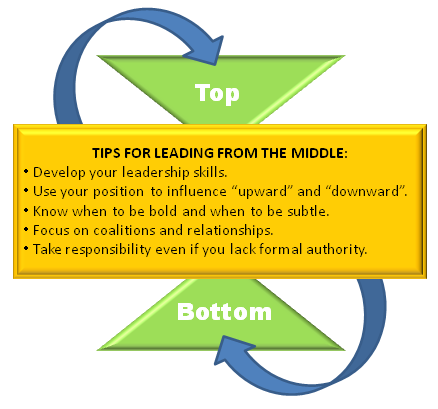 Top

TIPS FOR LEADING FROM THE MIDDLE:
• Develop your leadership skills.
• Use your position to influence “upward” and “downward”.
• Know when to be bold and when to be subtle.
• Focus on coalitions and relationships.
• Take responsibility even if you lack formal authority.

Bottom